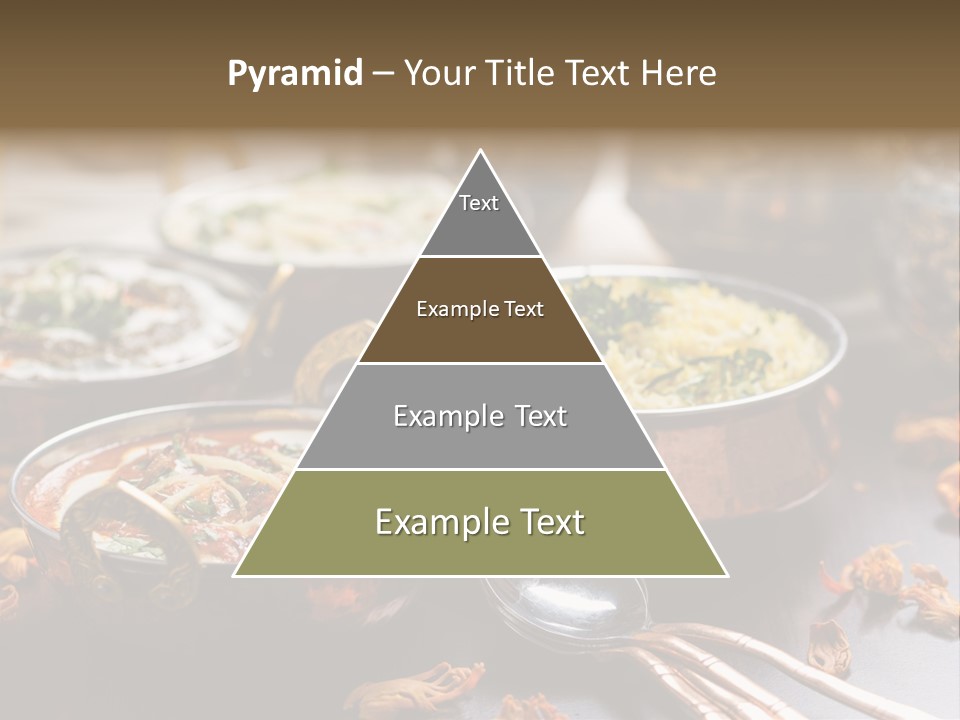 Pyramid – Your Title Text Here

Text

Example Text

Example Text

Example Text